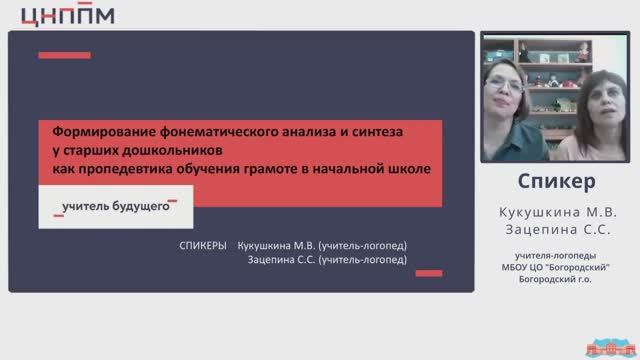 ЦНППМ

Формирование фонематического анализа и синтеза у старших дошкольников как пропедевтика обучения грамоте в начальной школе

учитель будущего

СПИКЕРЫ Кукушкина М.В. (учитель-логопед)
Зацепина С.С. (учитель-логопед)

Спикер

Кукушкина М.В.
Зацепина С.С.

учителя-логопеды
МБОУ ЦО "Богородский"
Богородский г.о.